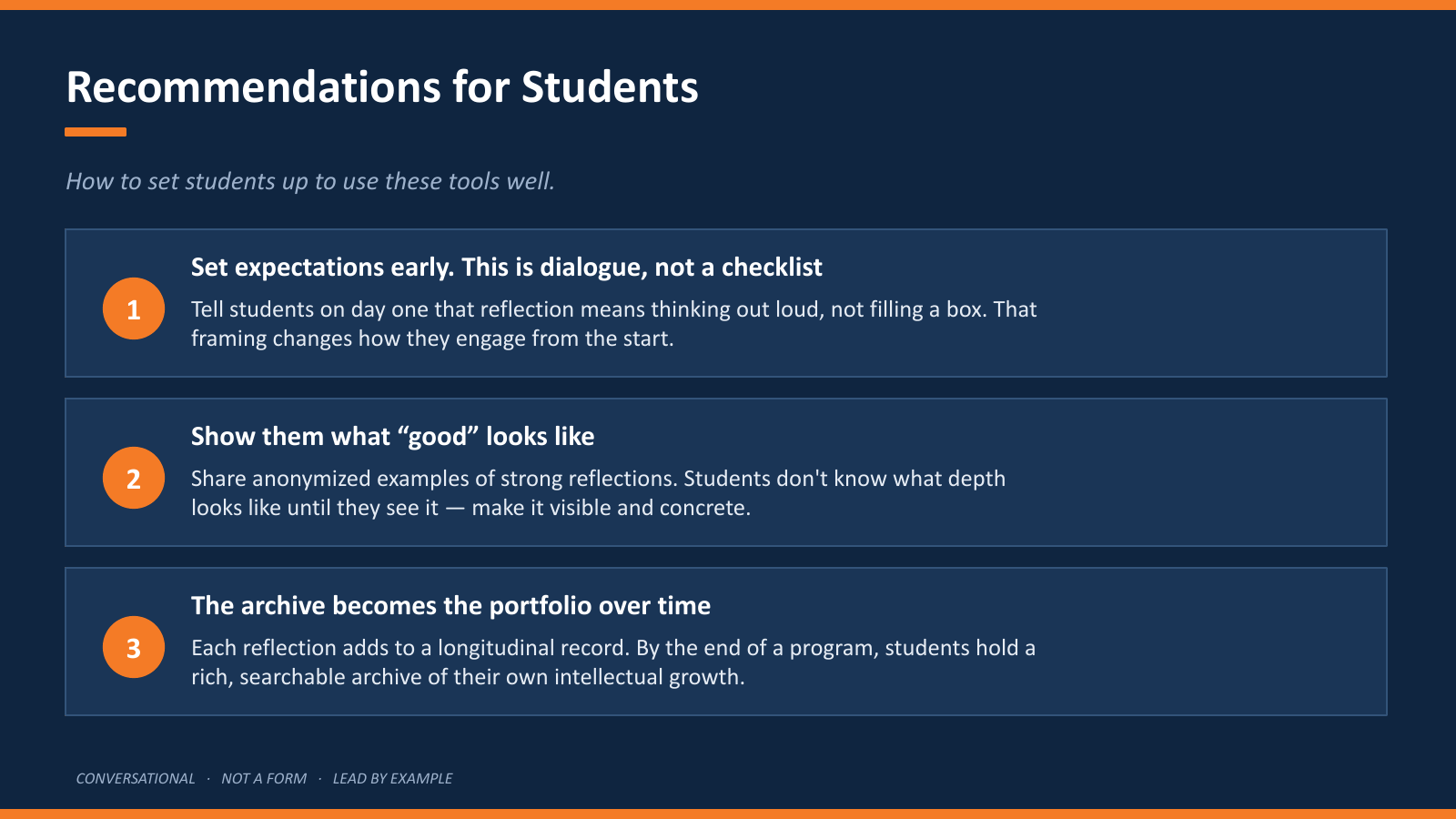 Recommendations for Students

How to set students up to use these tools well.

1

Set expectations early. This is dialogue, not a checklist

Tell students on day one that reflection means thinking out loud, not filling a box. That framing changes how they engage from the start.

2

Show them what “good” looks like

Share anonymized examples of strong reflections. Students don't know what depth looks like until they see it — make it visible and concrete.

3

The archive becomes the portfolio over time

Each reflection adds to a longitudinal record. By the end of a program, students hold a rich, searchable archive of their own intellectual growth.

CONVERSATIONAL · NOT A FORM · LEAD BY EXAMPLE